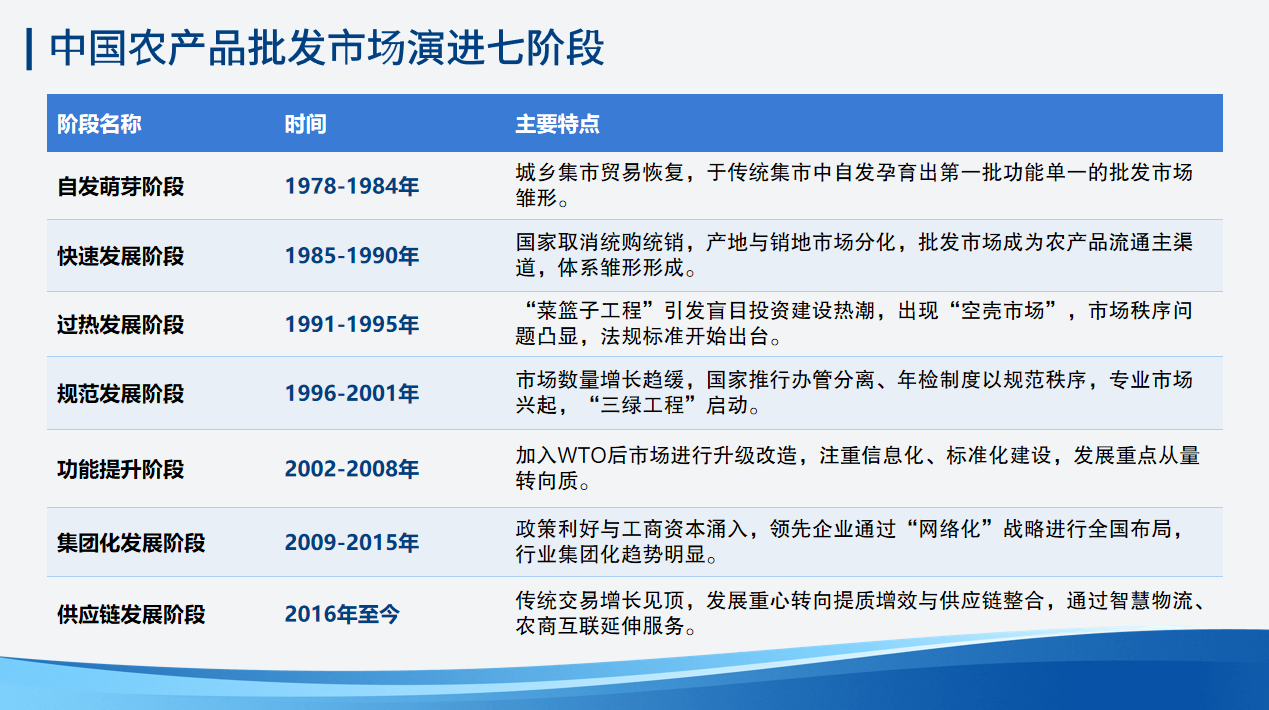 中国农产品批发市场演进七阶段

| 阶段名称 | 时间 | 主要特点 |
|---|---|---|
| 自发萌芽阶段 | 1978-1984年 | 城乡集市贸易恢复，于传统集市中自发孕育出第一批功能单一的批发市场雏形。 |
| 快速发展阶段 | 1985-1990年 | 国家取消统购统销，产地与销地市场分化，批发市场成为农产品流通主渠道，体系雏形形成。 |
| 过热发展阶段 | 1991-1995年 | “菜篮子工程”引发盲目投资建设热潮，出现“空壳市场”，市场秩序问题凸显，法规标准开始出台。 |
| 规范发展阶段 | 1996-2001年 | 市场数量增长趋缓，国家推行办管分离、年检制度以规范秩序，专业市场兴起，“三绿工程”启动。 |
| 功能提升阶段 | 2002-2008年 | 加入WTO后市场进行升级改造，注重信息化、标准化建设，发展重点从量转向质。 |
| 集团化发展阶段 | 2009-2015年 | 政策利好与工商资本涌入，领先企业通过“网络化”战略进行全国布局，行业集团化趋势明显。 |
| 供应链发展阶段 | 2016年至今 | 传统交易增长见顶，发展重心转向提质增效与供应链整合，通过智慧物流、农商互联延伸服务。 |